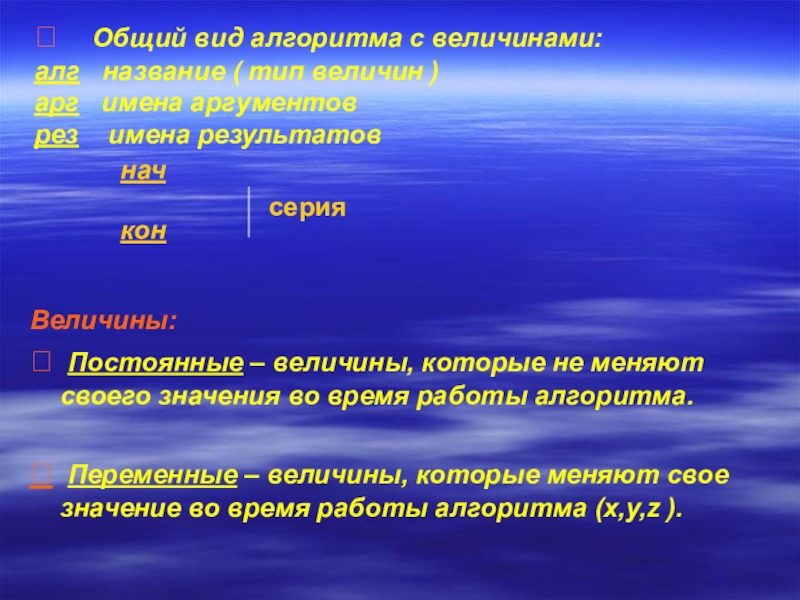 Общий вид алгоритма с величинами:
алг название ( тип величин )
арг имена аргументов
рез имена результатов

нач
серия
кон

Величины:

Постоянные – величины, которые не меняют своего значения во время работы алгоритма.

Переменные – величины, которые меняют свое значение во время работы алгоритма (x,y,z ).